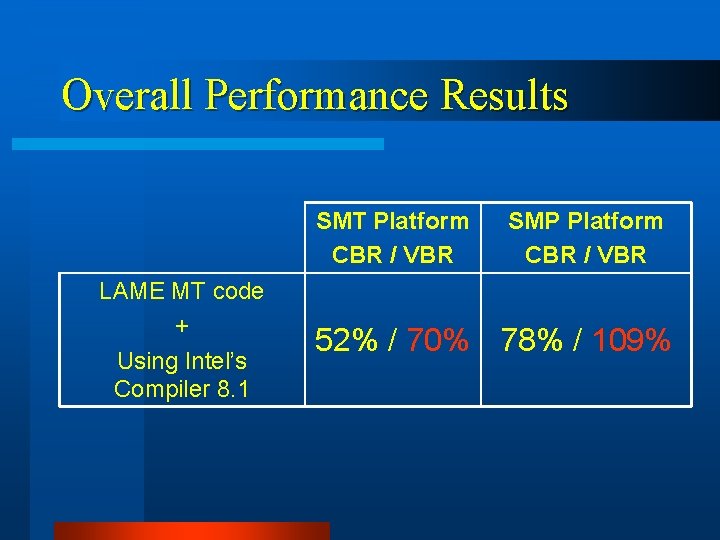 Overall Performance Results

| | SMT Platform CBR / VBR | SMP Platform CBR / VBR |
|---|---|---|
| LAME MT code + Using Intel's Compiler 8.1 | 52% / 70% | 78% / 109% |